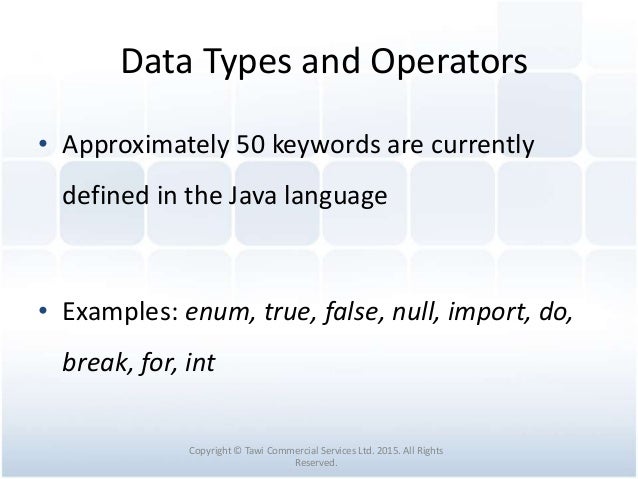 Data Types and Operators

• Approximately 50 keywords are currently defined in the Java language

• Examples: enum, true, false, null, import, do, break, for, int

Copyright © Tawi Commercial Services Ltd. 2015. All Rights Reserved.